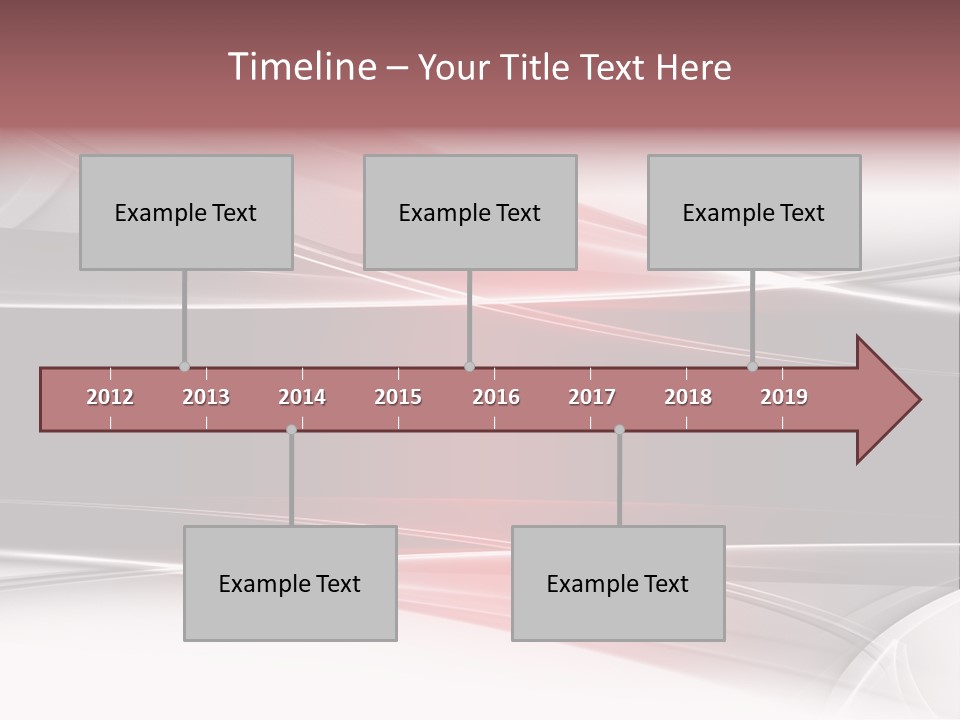 Timeline – Your Title Text Here

Example Text

Example Text

Example Text

2012 2013 2014 2015 2016 2017 2018 2019

Example Text

Example Text